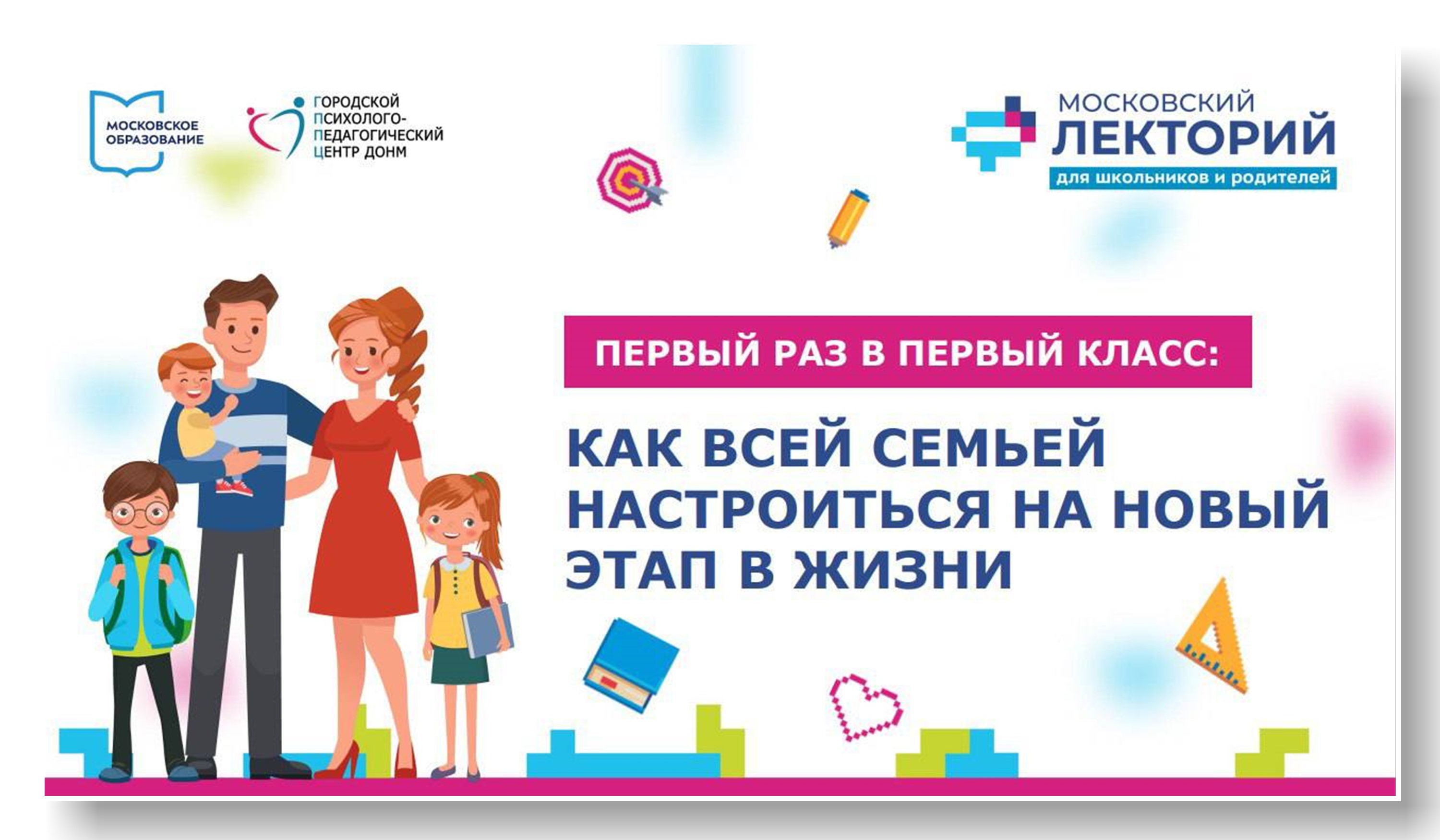 МОСКОВСКОЕ ОБРАЗОВАНИЕ

ГОРОДСКОЙ ПСИХОЛОГО-ПЕДАГОГИЧЕСКИЙ ЦЕНТР ДОНМ

МОСКОВСКИЙ ЛЕКТОРИЙ
для школьников и родителей

ПЕРВЫЙ РАЗ В ПЕРВЫЙ КЛАСС:

КАК ВСЕЙ СЕМЬЕЙ НАСТРОИТЬСЯ НА НОВЫЙ ЭТАП В ЖИЗНИ